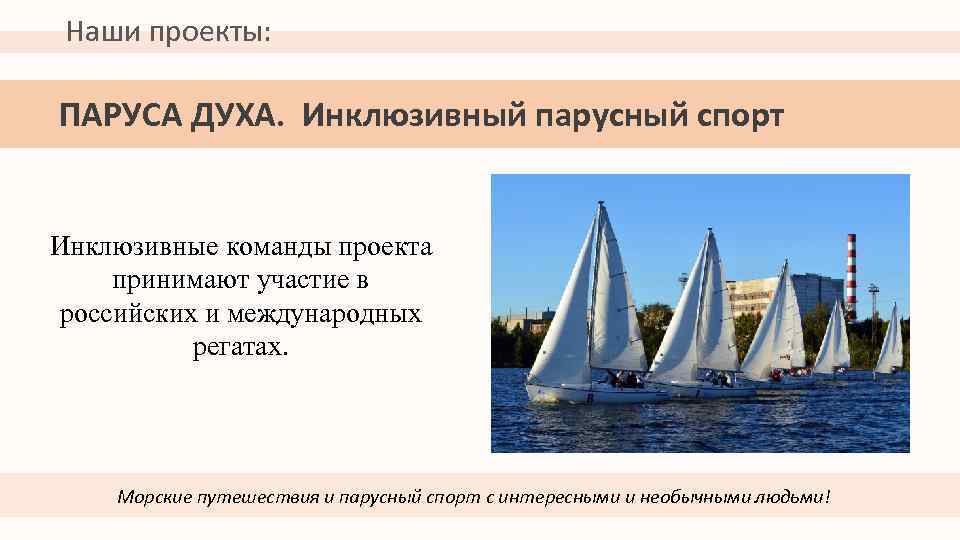 Наши проекты:

ПАРУСА ДУХА. Инклюзивный парусный спорт

Инклюзивные команды проекта принимают участие в российских и международных регатах.

Морские путешествия и парусный спорт с интересными и необычными людьми!